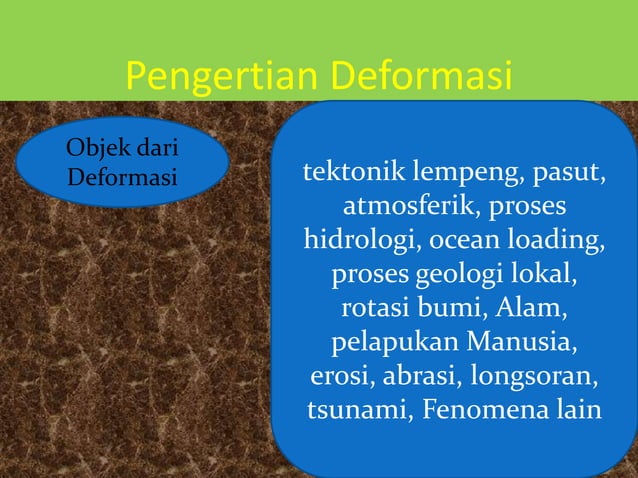 Pengertian Deformasi

Objek dari Deformasi

tektonik lempeng, pasut, atmosferik, proses hidrologi, ocean loading, proses geologi lokal, rotasi bumi, Alam, pelapukan Manusia, erosi, abrasi, longsoran, tsunami, Fenomena lain